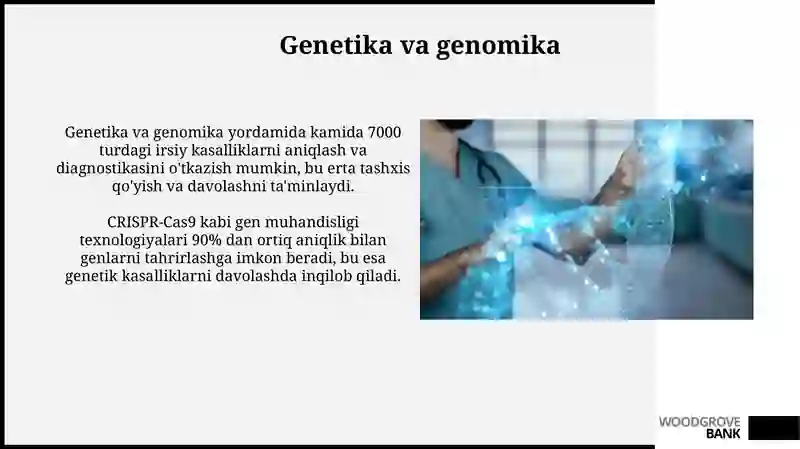 Genetika va genomika

Genetika va genomika yordamida kamida 7000 turdagi irsiy kasalliklarni aniqlash va diagnostikasini o'tkazish mumkin, bu erta tashxis qo'yish va davolashni ta'minlaydi.

CRISPR-Cas9 kabi gen muhandisligi texnologiyalari 90% dan ortiq aniqlik bilan genlarni tahrirlashga imkon beradi, bu esa genetik kasalliklarni davolashda inqilob qiladi.

WOODGROVE BANK